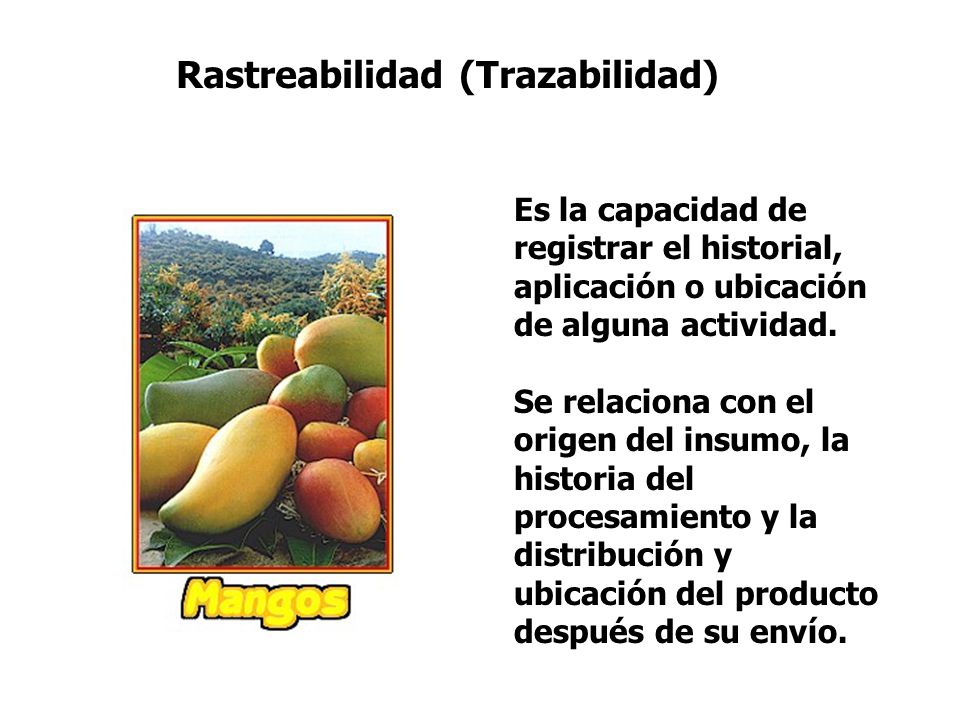 Rastreabilidad (Trazabilidad)

Mangos

Es la capacidad de registrar el historial, aplicación o ubicación de alguna actividad.

Se relaciona con el origen del insumo, la historia del procesamiento y la distribución y ubicación del producto después de su envío.